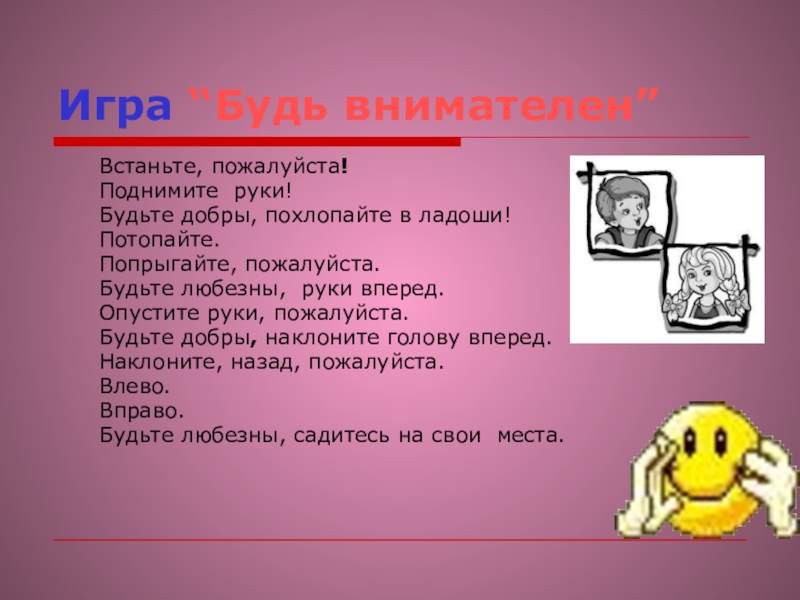 Игра “Будь внимателен”

Встаньте, пожалуйста!
Поднимите руки!
Будьте добры, похлопайте в ладоши!
Потопайте.
Попрыгайте, пожалуйста.
Будьте любезны, руки вперед.
Опустите руки, пожалуйста.
Будьте добры, наклоните голову вперед.
Наклоните, назад, пожалуйста.
Влево.
Вправо.
Будьте любезны, садитесь на свои места.